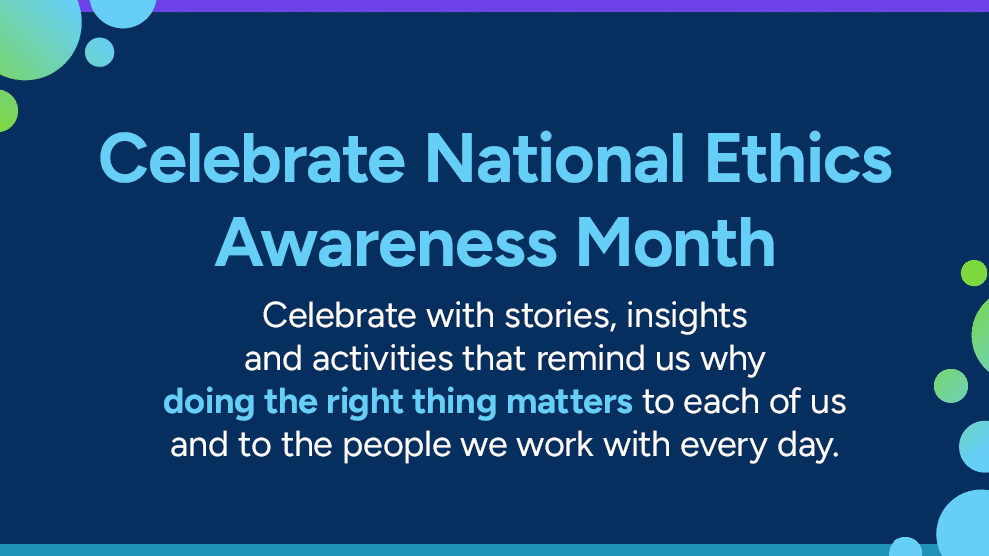 Celebrate National Ethics Awareness Month

Celebrate with stories, insights and activities that remind us why doing the right thing matters to each of us and to the people we work with every day.